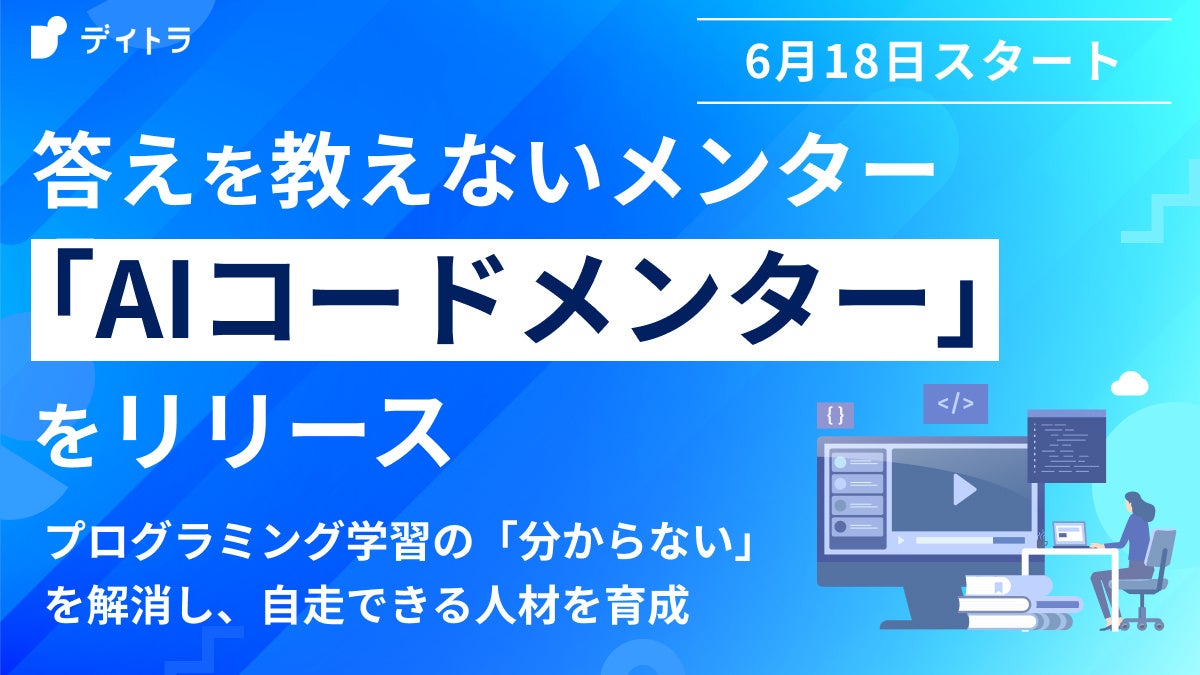 デイトラ

6月18日スタート

答えを教えないメンター

「AIコードメンター」

をリリース

プログラミング学習の「分からない」を解消し、自走できる人材を育成

{ }

</>